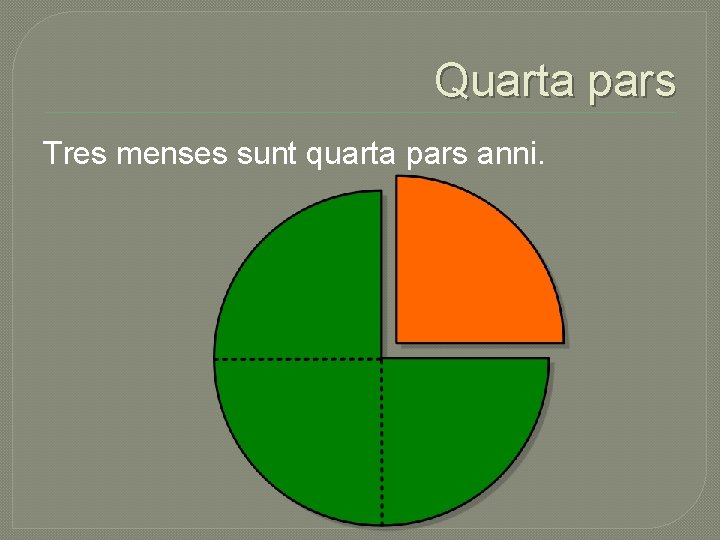 Quarta pars

Tres menses sunt quarta pars anni.